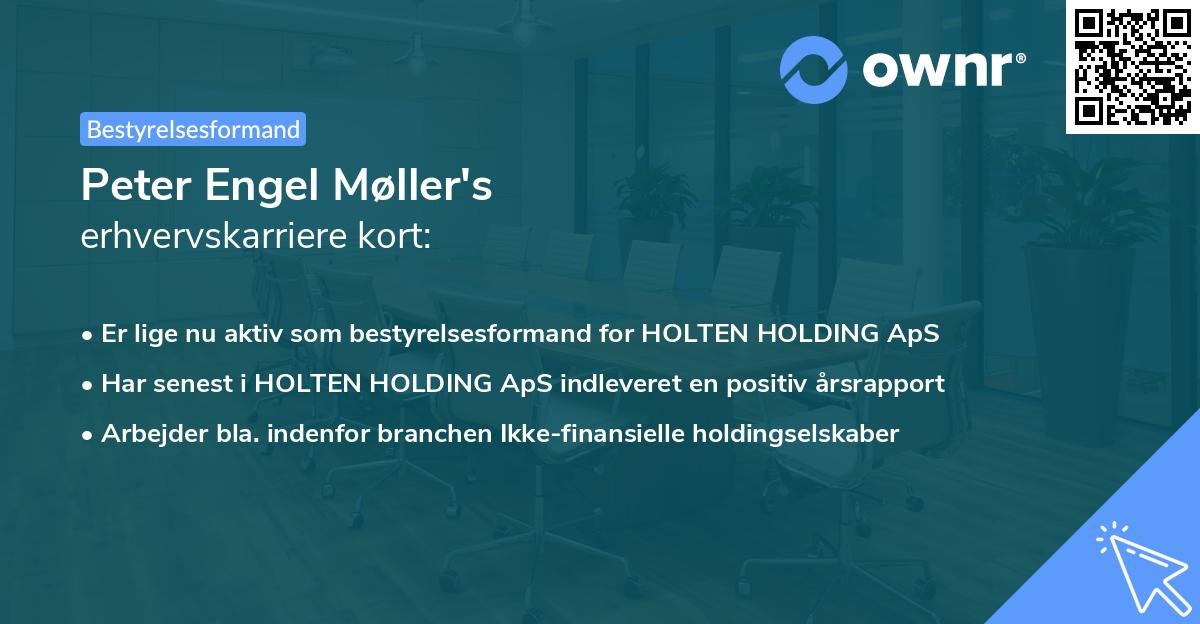 ownr®

Bestyrelsesformand

Peter Engel Møller's
erhvervskarriere kort:

• Er lige nu aktiv som bestyrelsesformand for HOLTEN HOLDING ApS
• Har senest i HOLTEN HOLDING ApS indleveret en positiv årsrapport
• Arbejder bla. indenfor branchen Ikke-finansielle holdingselskaber